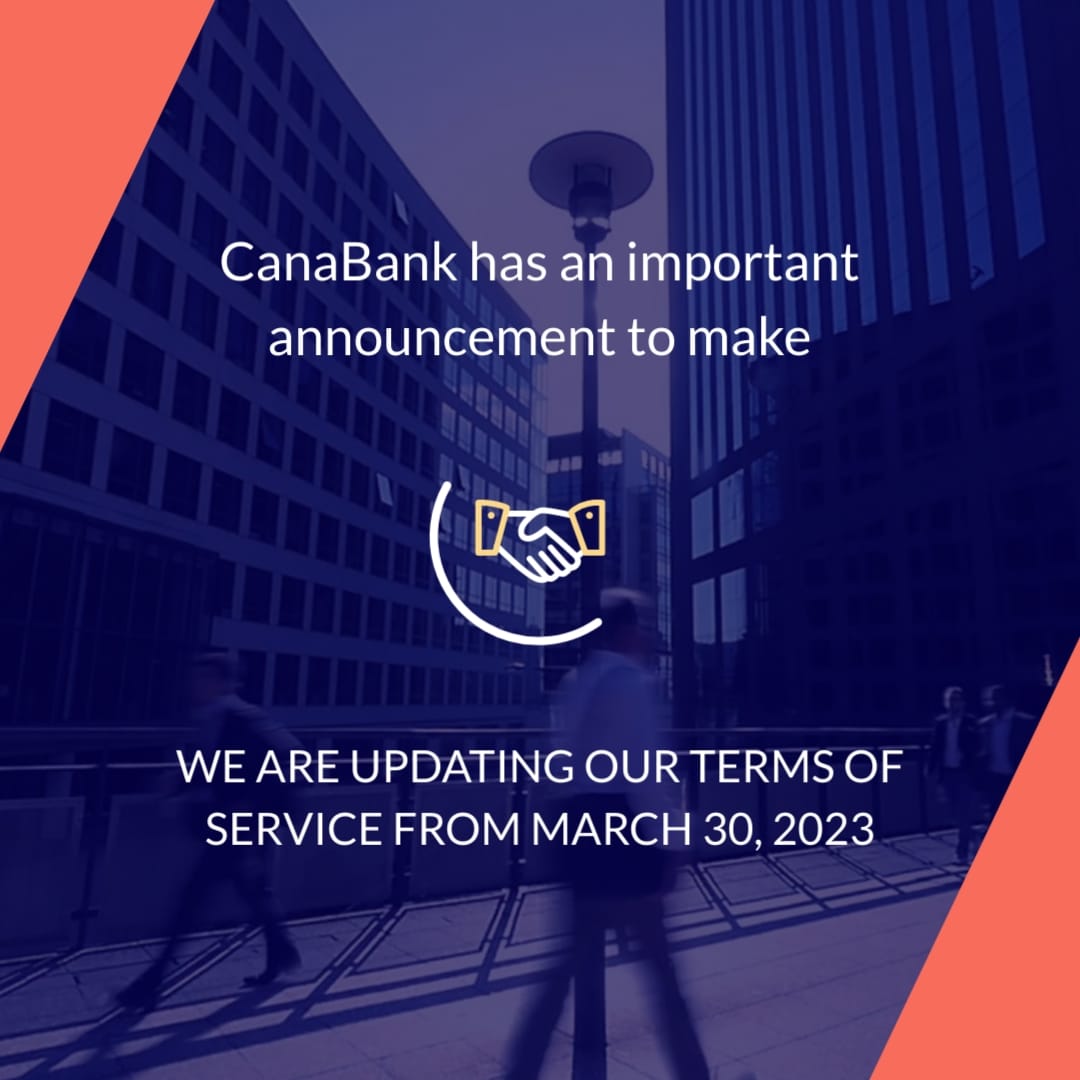 CanaBank has an important announcement to make

WE ARE UPDATING OUR TERMS OF SERVICE FROM MARCH 30, 2023